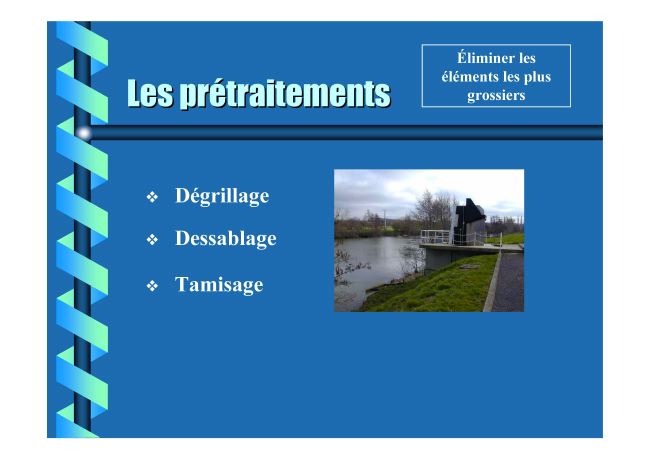 Les prétraitements

Éliminer les éléments les plus grossiers

❖ Dégrillage

❖ Dessablage

❖ Tamisage